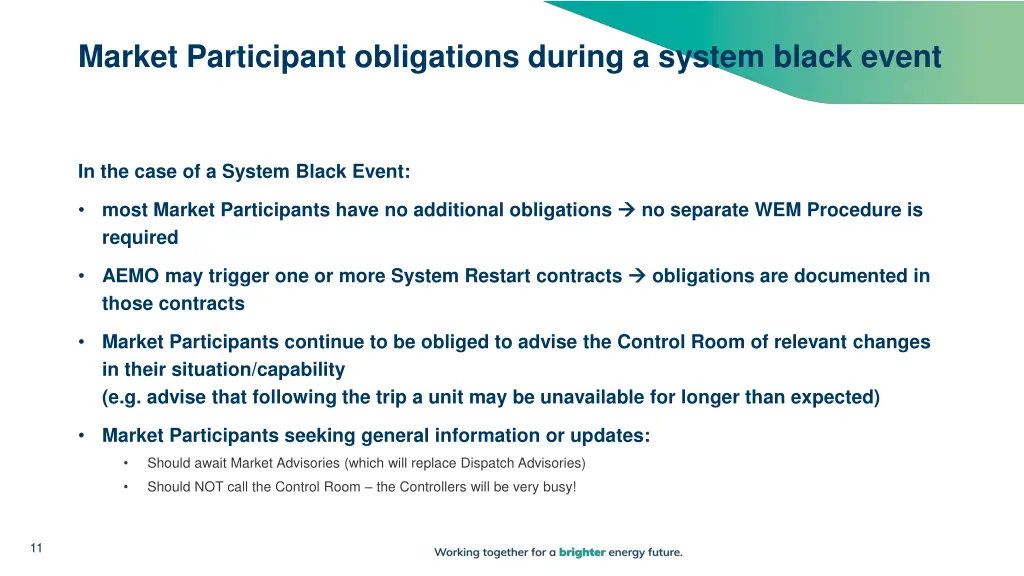 Market Participant obligations during a system black event

In the case of a System Black Event:

• most Market Participants have no additional obligations → no separate WEM Procedure is required

• AEMO may trigger one or more System Restart contracts → obligations are documented in those contracts

• Market Participants continue to be obliged to advise the Control Room of relevant changes in their situation/capability
(e.g. advise that following the trip a unit may be unavailable for longer than expected)

• Market Participants seeking general information or updates:
  • Should await Market Advisories (which will replace Dispatch Advisories)
  • Should NOT call the Control Room – the Controllers will be very busy!

11

Working together for a brighter energy future.